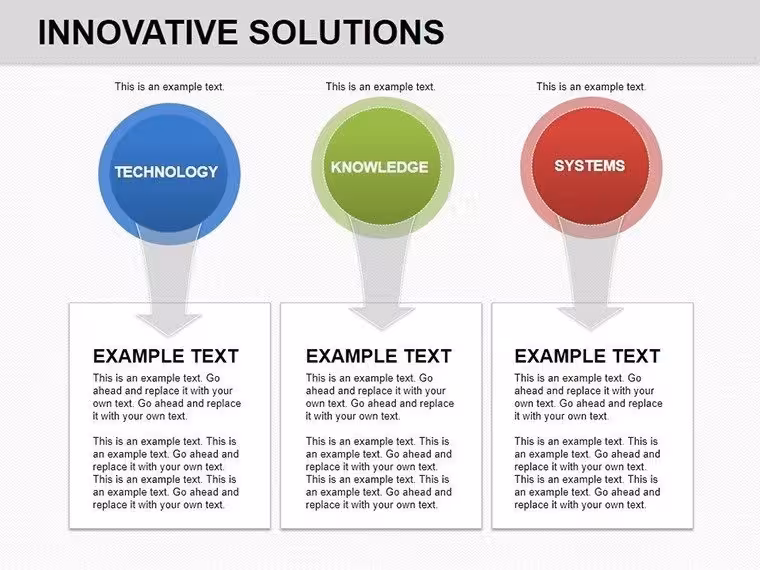 INNOVATIVE SOLUTIONS

This is an example text.

TECHNOLOGY

EXAMPLE TEXT

This is an example text. Go ahead and replace it with your own text. Go ahead and replace it with your own text.

This is an example text. This is an example text. Go ahead and replace it with your own text. This is an example text. This is an example text. Go ahead and replace it with your own text.

This is an example text.

KNOWLEDGE

EXAMPLE TEXT

This is an example text. Go ahead and replace it with your own text. Go ahead and replace it with your own text.

This is an example text. This is an example text. Go ahead and replace it with your own text. This is an example text. This is an example text. Go ahead and replace it with your own text.

This is an example text.

SYSTEMS

EXAMPLE TEXT

This is an example text. Go ahead and replace it with your own text. Go ahead and replace it with your own text.

This is an example text. This is an example text. Go ahead and replace it with your own text. This is an example text. This is an example text. Go ahead and replace it with your own text.